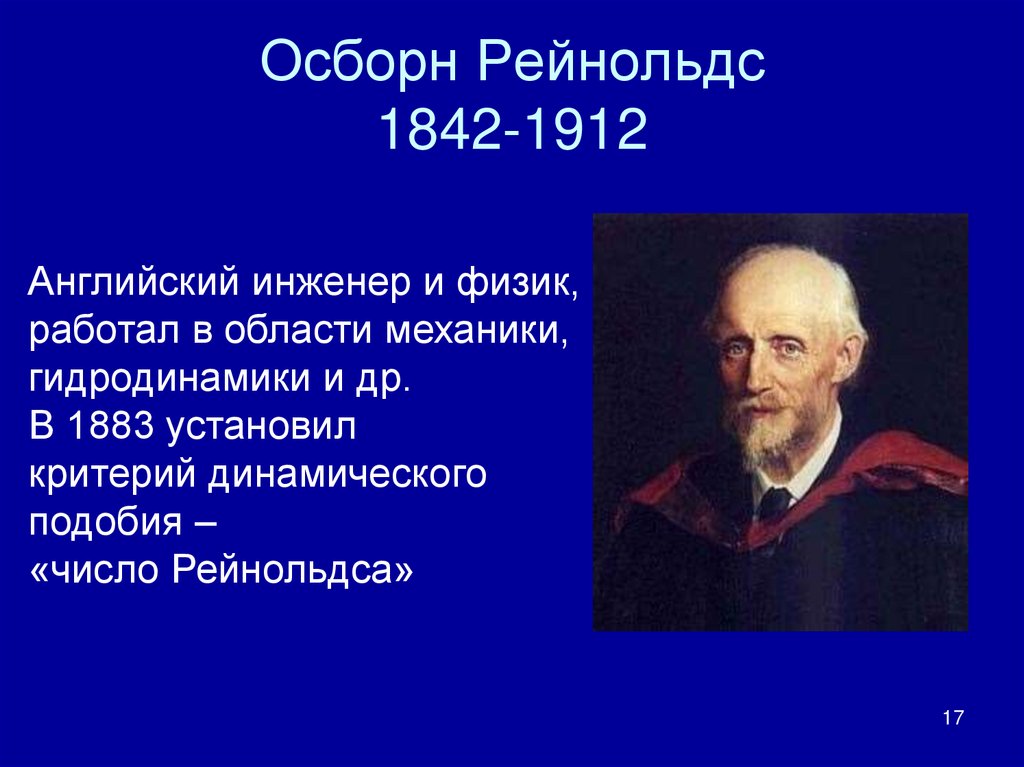 Осборн Рейнольдс
1842-1912

Английский инженер и физик, работал в области механики, гидродинамики и др.
В 1883 установил критерий динамического подобия –
«число Рейнольдса»

17